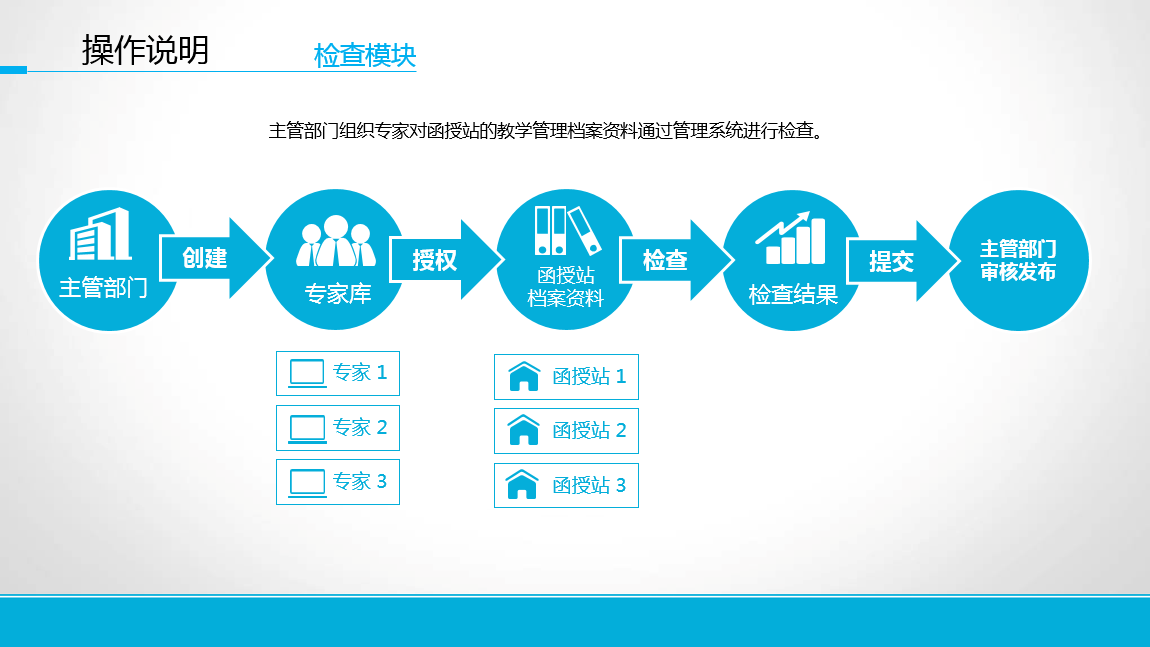 操作说明 检查模块

主管部门组织专家对函授站的教学管理档案资料通过管理系统进行检查。

主管部门

创建

专家库

授权

函授站
档案资料

检查

检查结果

提交

主管部门
审核发布

专家 1

专家 2

专家 3

函授站 1

函授站 2

函授站 3